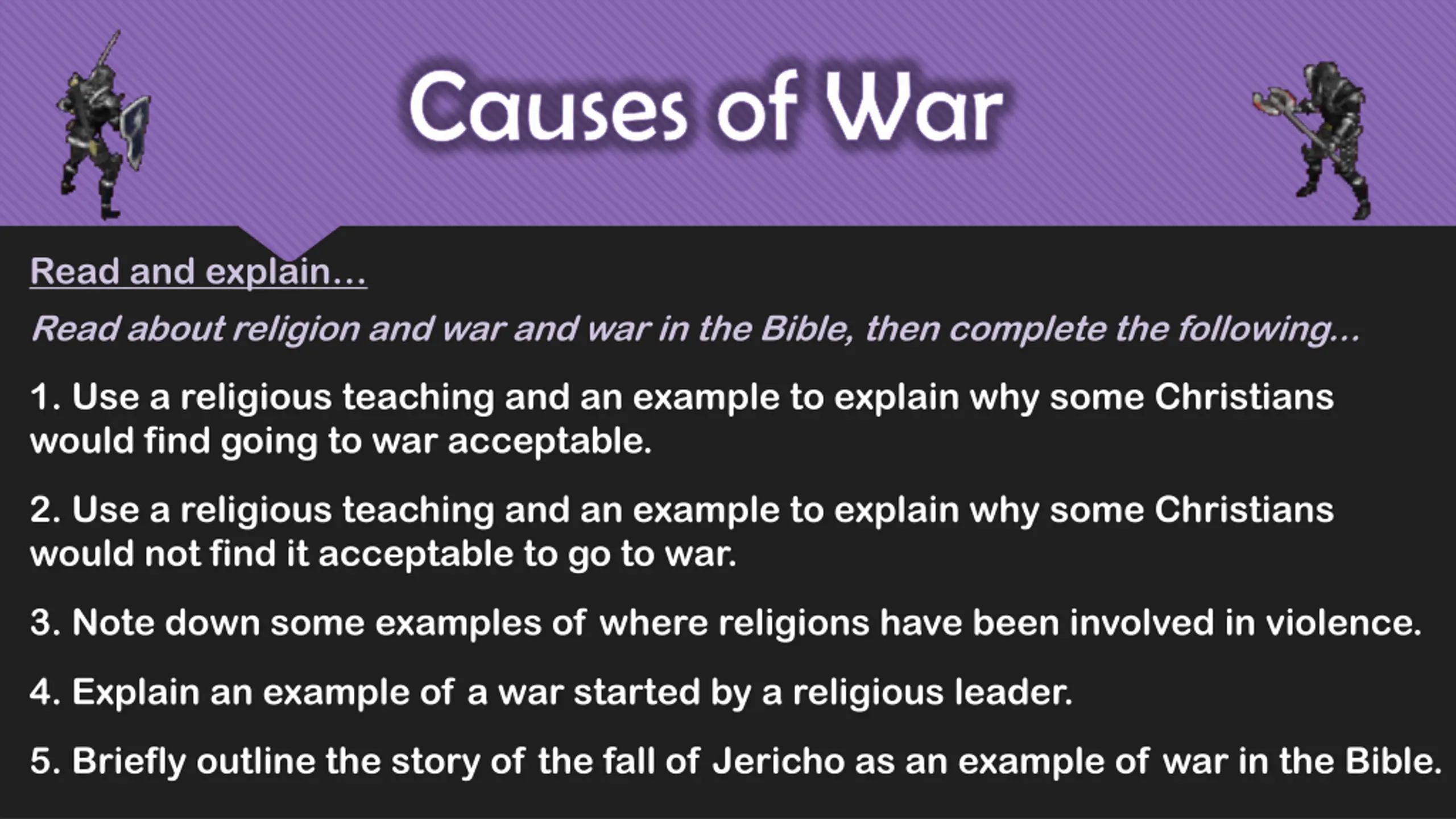 Causes of War

Read and explain…

Read about religion and war and war in the Bible, then complete the following…

1. Use a religious teaching and an example to explain why some Christians would find going to war acceptable.

2. Use a religious teaching and an example to explain why some Christians would not find it acceptable to go to war.

3. Note down some examples of where religions have been involved in violence.

4. Explain an example of a war started by a religious leader.

5. Briefly outline the story of the fall of Jericho as an example of war in the Bible.